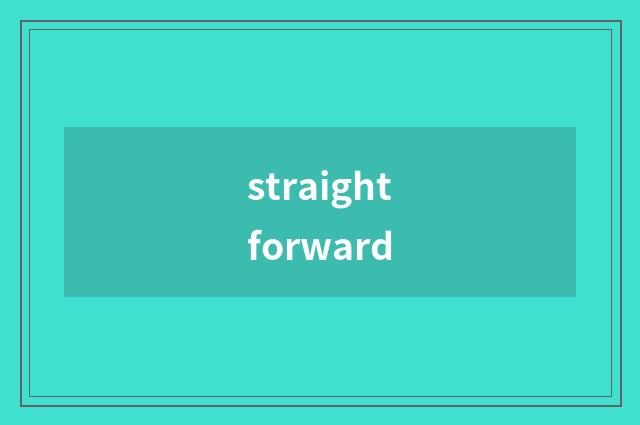 straight
forward